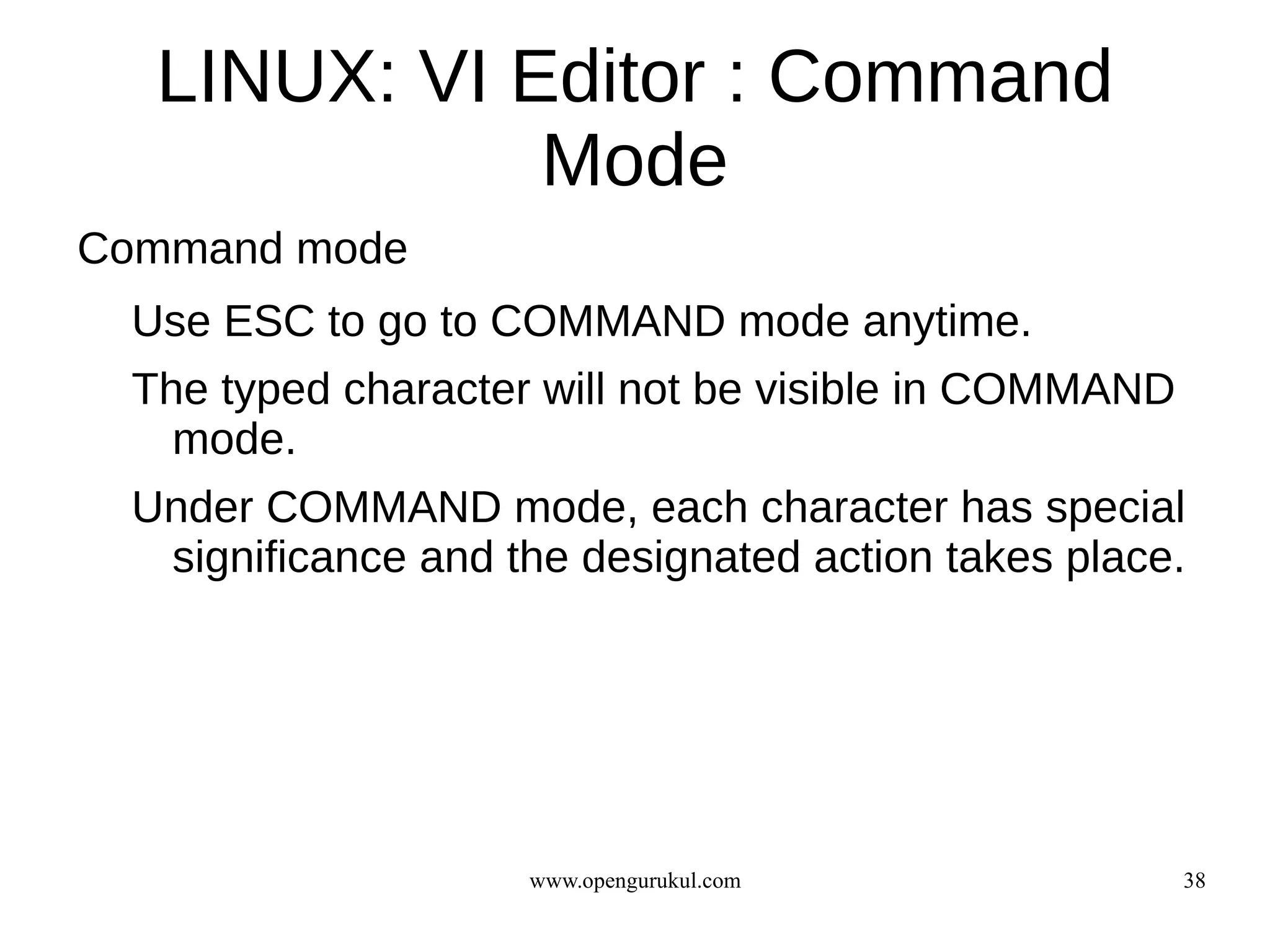 LINUX: VI Editor : Command Mode

Command mode

Use ESC to go to COMMAND mode anytime.

The typed character will not be visible in COMMAND mode.

Under COMMAND mode, each character has special significance and the designated action takes place.

www.opengurukul.com

38